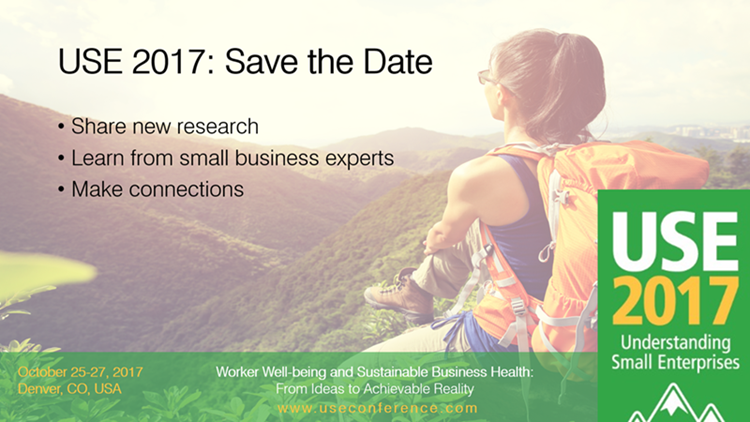 USE 2017: Save the Date

• Share new research
• Learn from small business experts
• Make connections

USE
2017
Understanding Small Enterprises

October 25-27, 2017
Denver, CO, USA

Worker Well-being and Sustainable Business Health: From Ideas to Achievable Reality
www.useconference.com